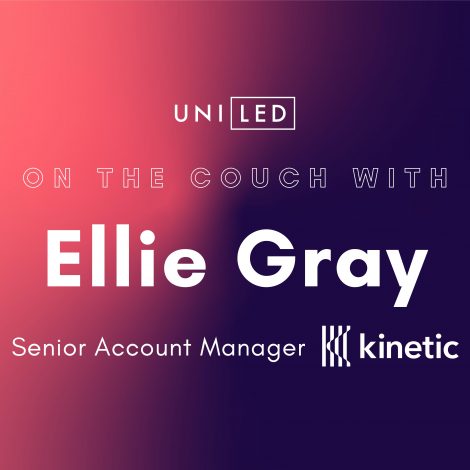 UNI LED

ON THE COUCH WITH

Ellie Gray

Senior Account Manager kinetic